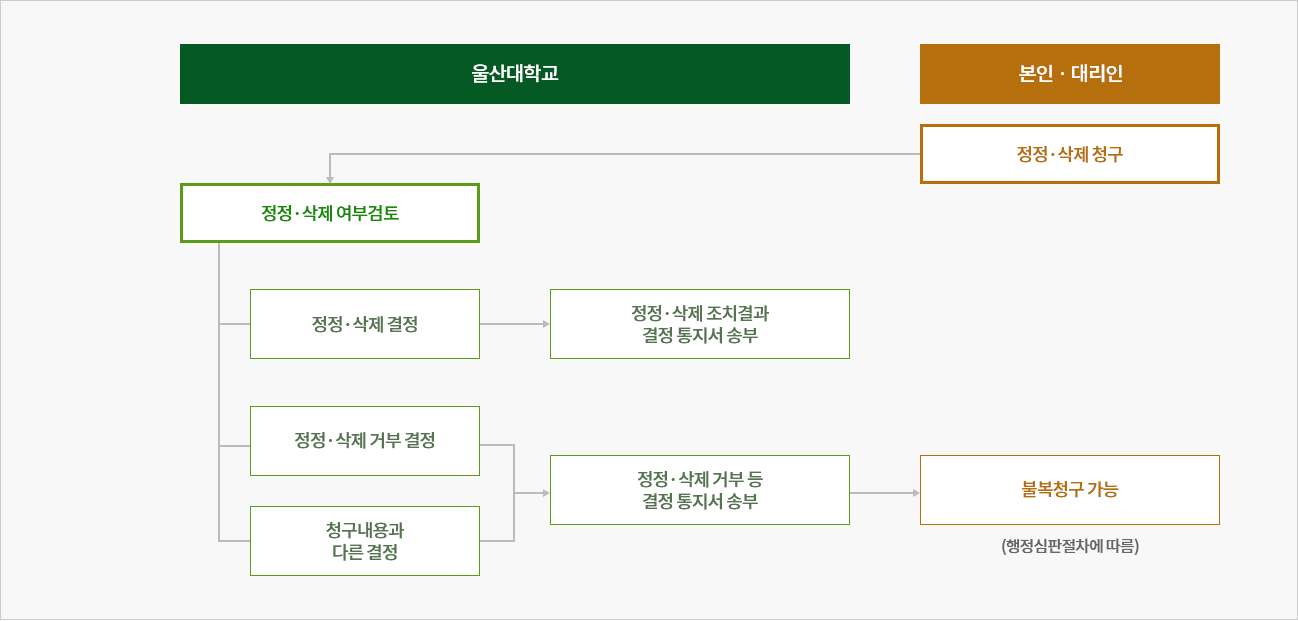 울산대학교

본인 · 대리인

정정 · 삭제 청구

정정 · 삭제 여부검토

정정 · 삭제 결정

정정 · 삭제 조치결과 결정 통지서 송부

정정 · 삭제 거부 결정

청구내용과 다른 결정

정정 · 삭제 거부 등 결정 통지서 송부

불복청구 가능

(행정심판절차에 따름)